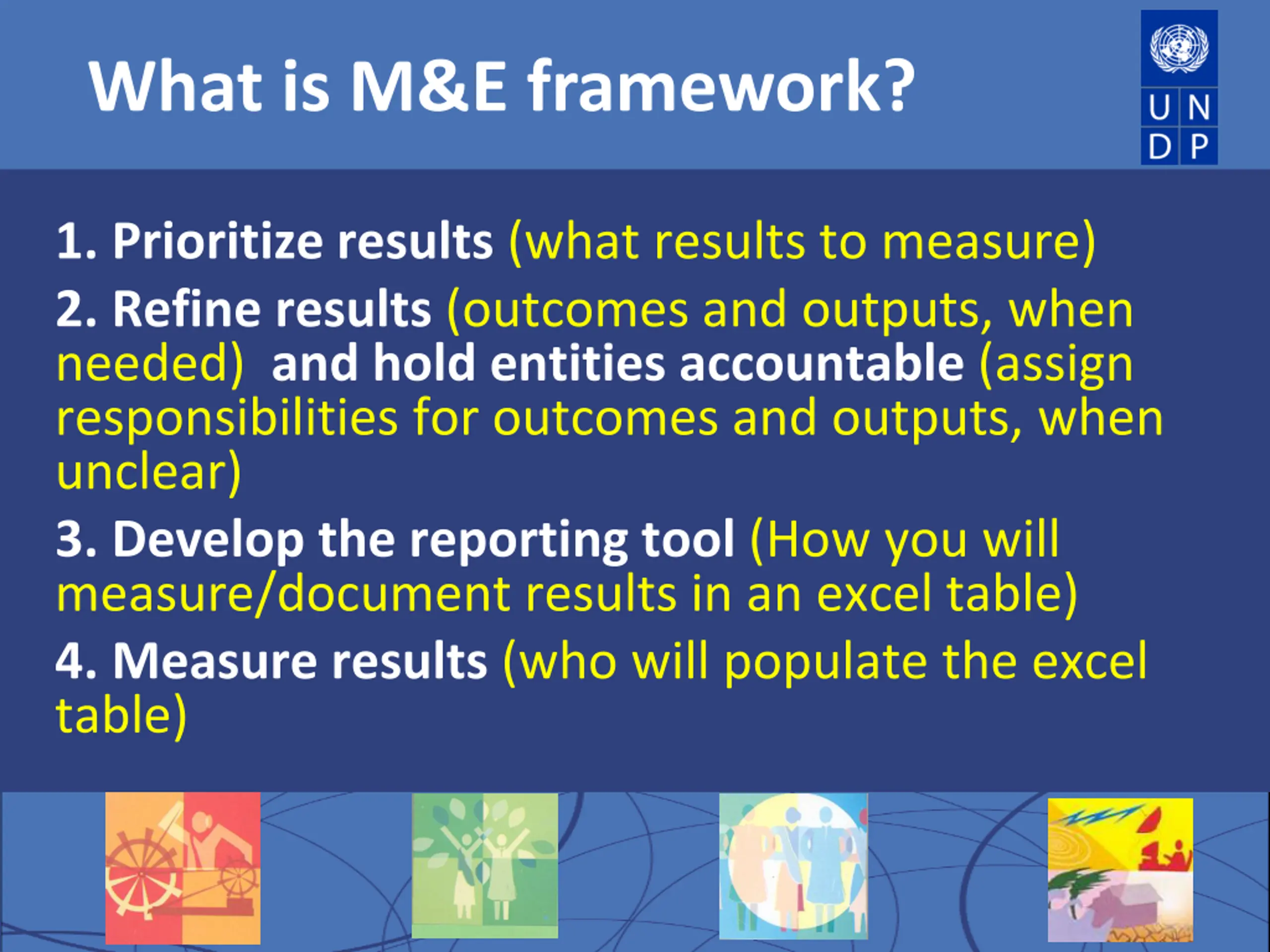 What is M&E framework?

U N
D P

1. Prioritize results (what results to measure)

2. Refine results (outcomes and outputs, when needed) and hold entities accountable (assign responsibilities for outcomes and outputs, when unclear)

3. Develop the reporting tool (How you will measure/document results in an excel table)

4. Measure results (who will populate the excel table)